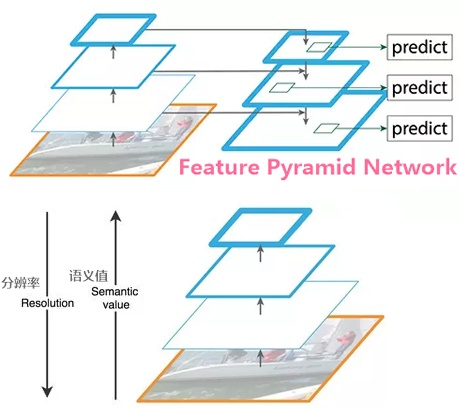 predict
predict
predict
Feature Pyramid Network

分辨率
Resolution
语义值
Semantic value